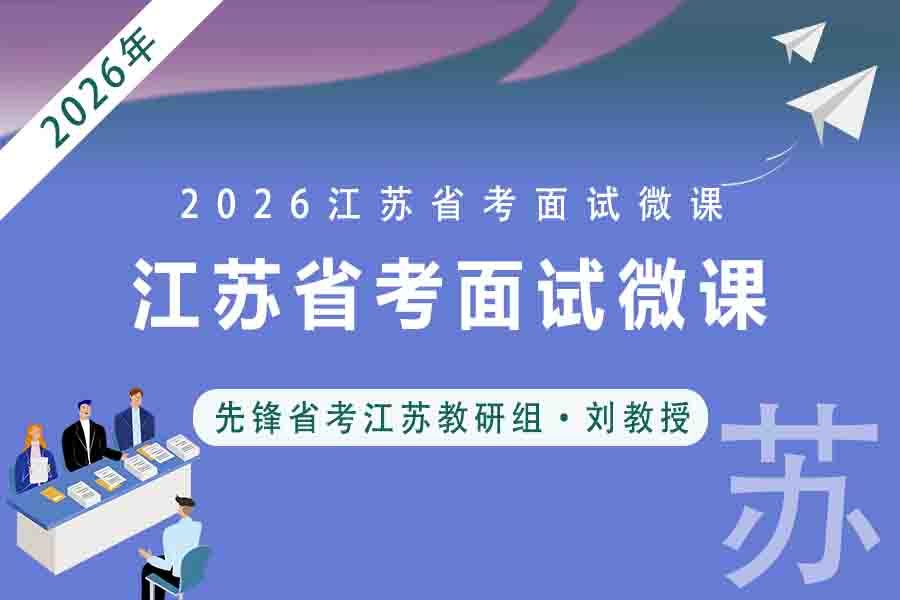 2026年

2026江苏省考面试微课

江苏省考面试微课

先锋省考江苏教研组·刘教授

苏